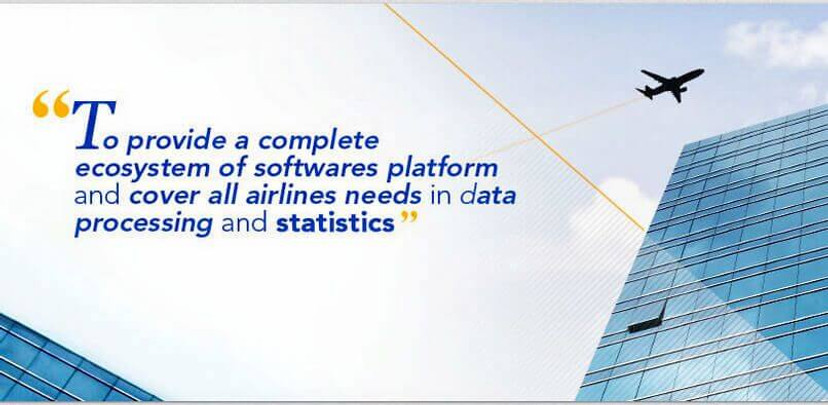 “To provide a complete ecosystem of softwares platform and cover all airlines needs in data processing and statistics”